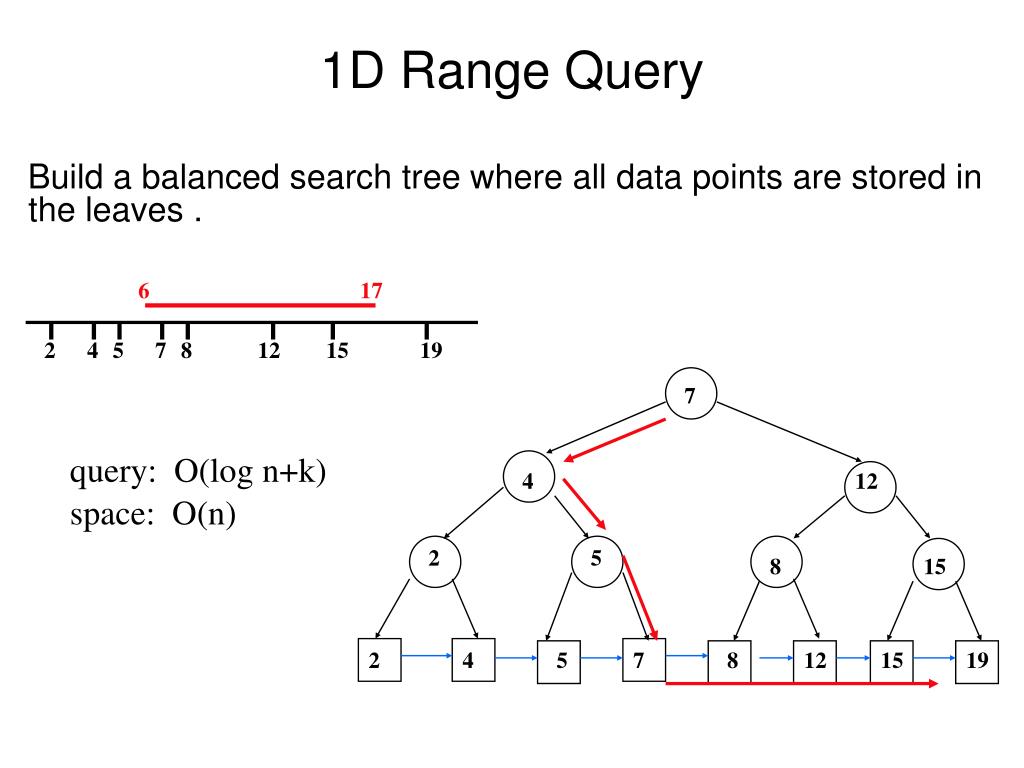 1D Range Query

Build a balanced search tree where all data points are stored in the leaves .

6 17

2 4 5 7 8 12 15 19

query: O(log n+k)
space: O(n)

7
4
12
2
5
8
15
2
4
5
7
8
12
15
19